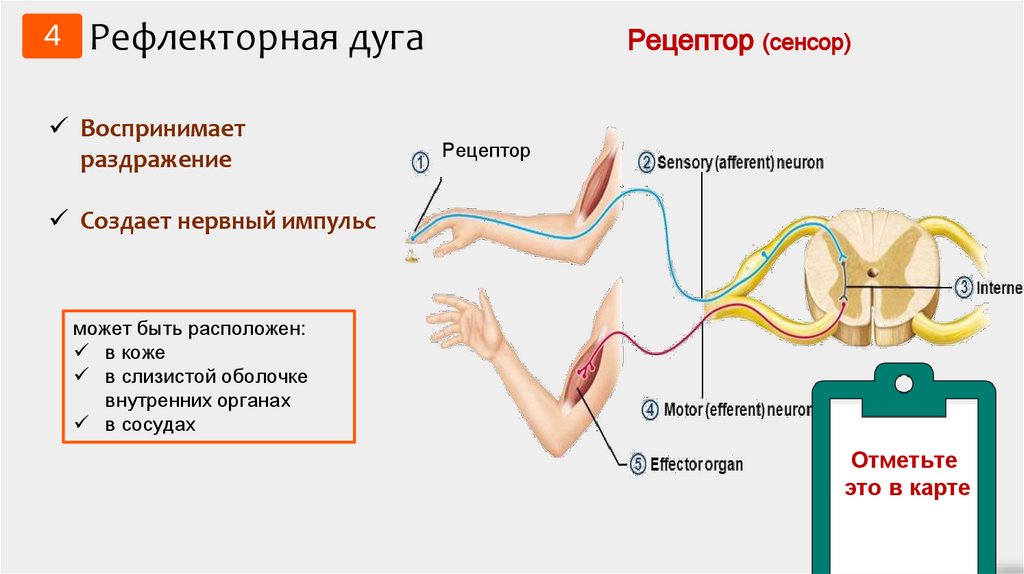 4 Рефлекторная дуга

Рецептор (сенсор)

✓ Воспринимает раздражение

✓ Создает нервный импульс

может быть расположен:
✓ в коже
✓ в слизистой оболочке внутренних органах
✓ в сосудах

1 Рецептор

2 Sensory (afferent) neuron

3 Interne

4 Motor (efferent) neuron

5 Effector organ

Отметьте это в карте